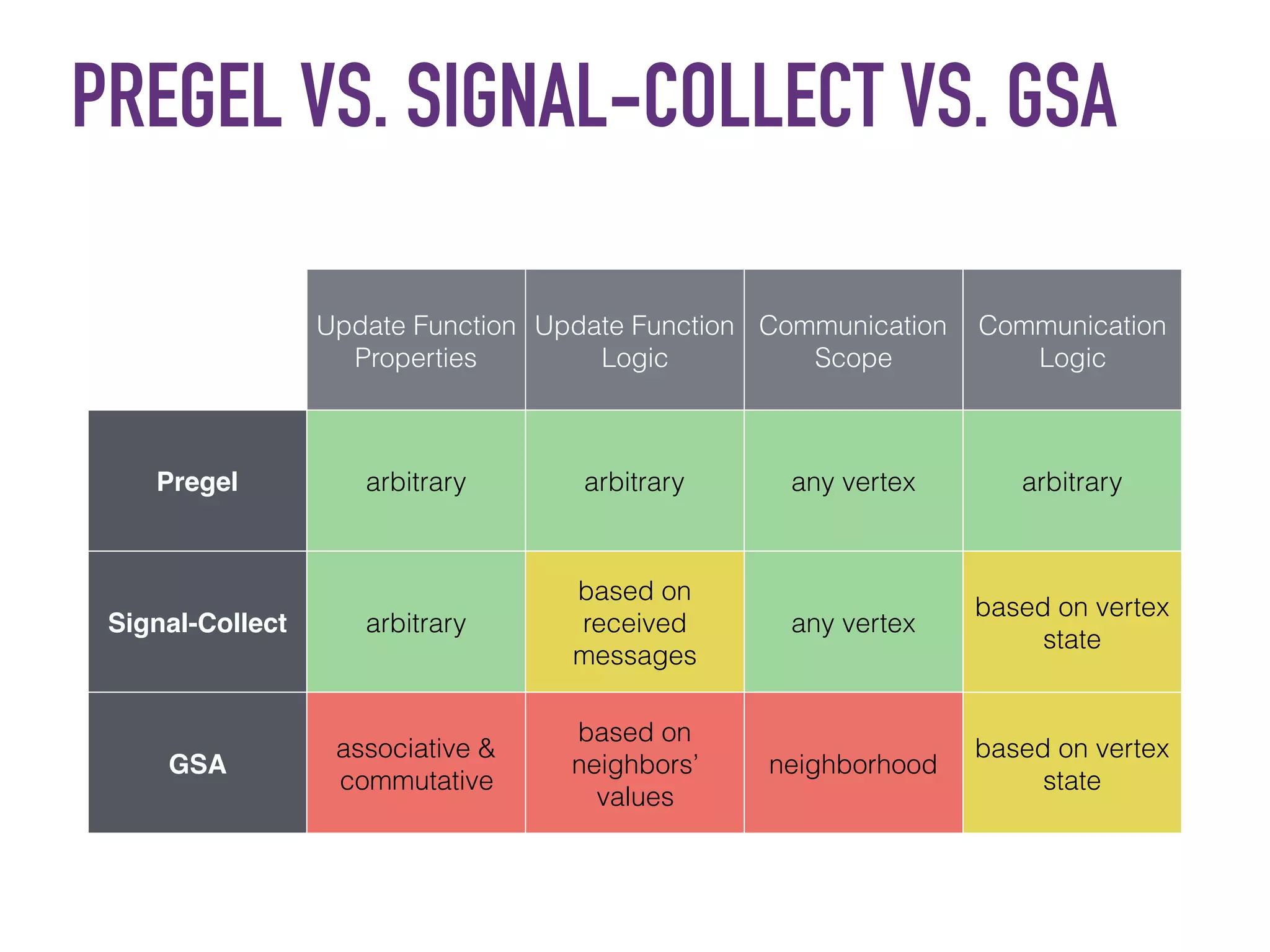 PREGEL VS. SIGNAL-COLLECT VS. GSA

| | Update Function Properties | Update Function Logic | Communication Scope | Communication Logic |
|---|---|---|---|---|
| Pregel | arbitrary | arbitrary | any vertex | arbitrary |
| Signal-Collect | arbitrary | based on received messages | any vertex | based on vertex state |
| GSA | associative & commutative | based on neighbors' values | neighborhood | based on vertex state |